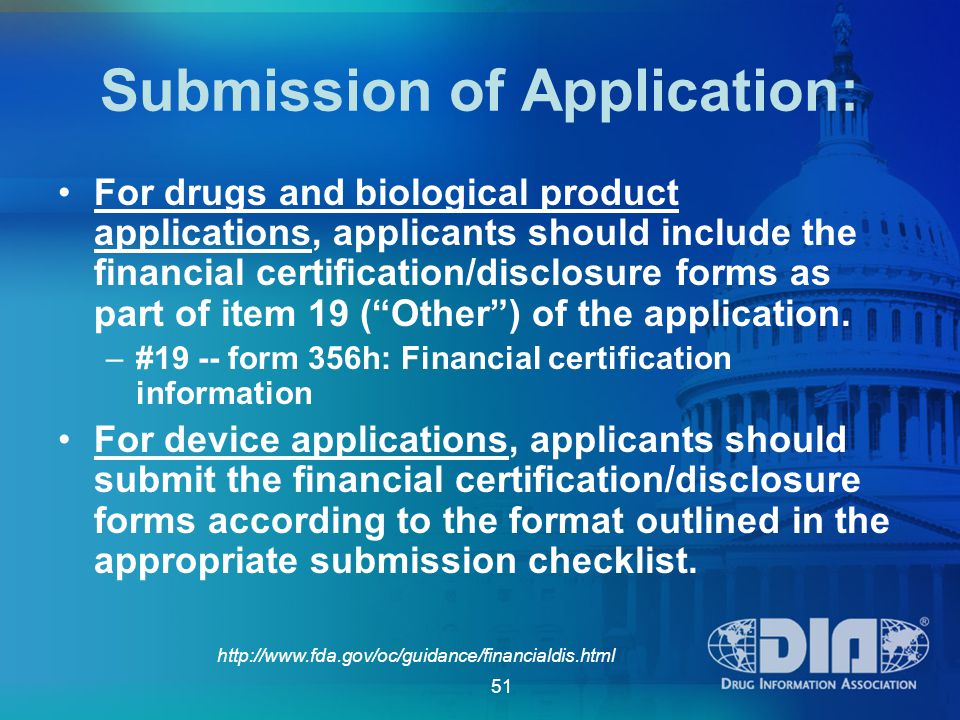 Submission of Application:

• For drugs and biological product applications, applicants should include the financial certification/disclosure forms as part of item 19 (“Other”) of the application.

– #19 -- form 356h: Financial certification information

• For device applications, applicants should submit the financial certification/disclosure forms according to the format outlined in the appropriate submission checklist.

http://www.fda.gov/oc/guidance/financialdis.html

51

DIA®
DRUG INFORMATION ASSOCIATION